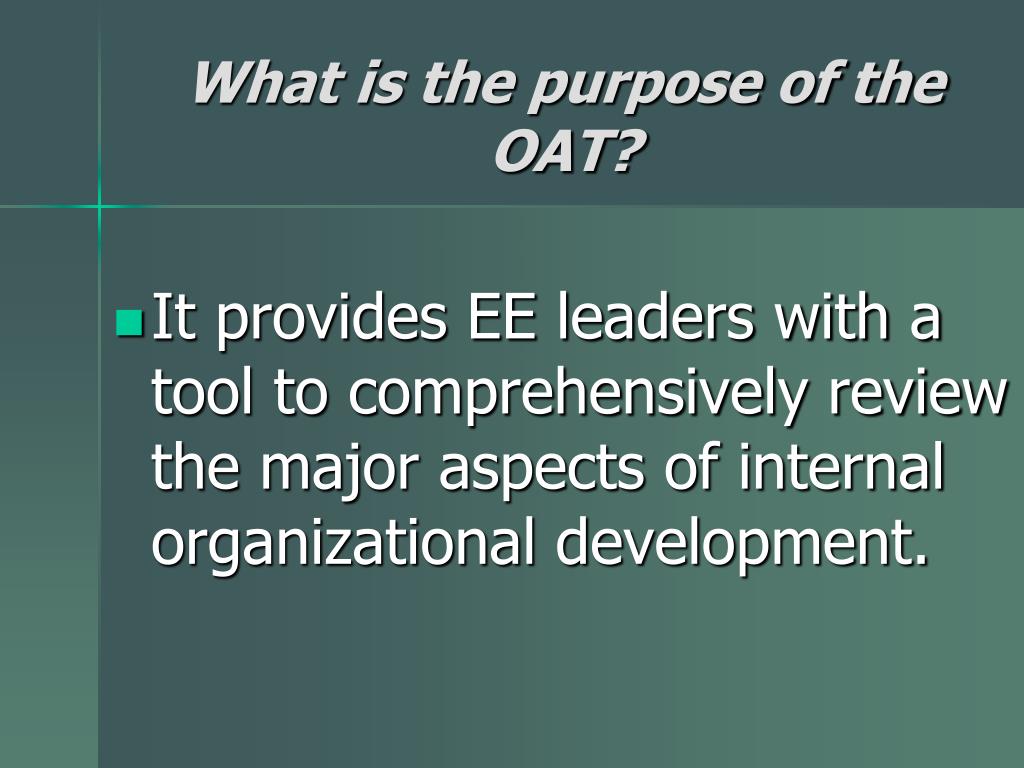 What is the purpose of the OAT?

It provides EE leaders with a tool to comprehensively review the major aspects of internal organizational development.